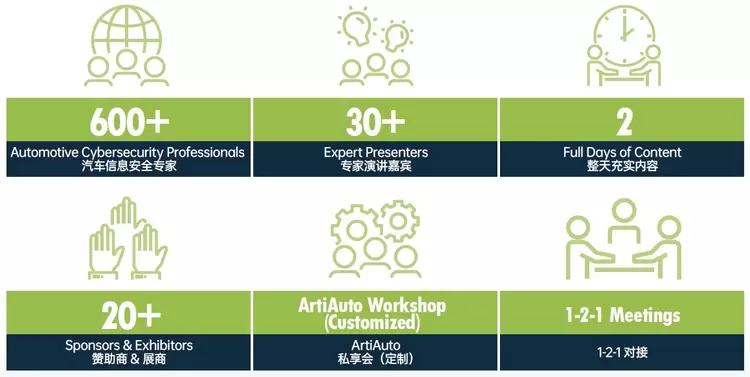 600+
Automotive Cybersecurity Professionals
汽车信息安全专家

30+
Expert Presenters
专家演讲嘉宾

2
Full Days of Content
整天充实内容

20+
Sponsors & Exhibitors
赞助商 & 展商

ArtiAuto Workshop (Customized)
ArtiAuto
私享会（定制）

1-2-1 Meetings
1-2-1 对接